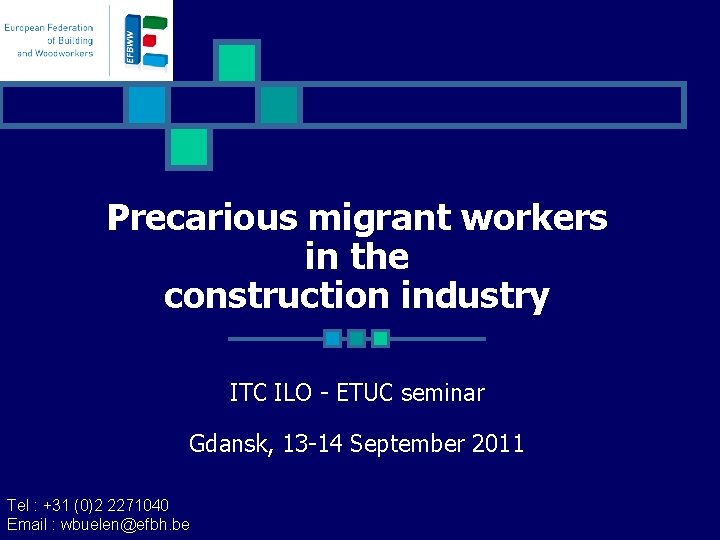 European Federation of Building and Woodworkers

EFBWW

Precarious migrant workers in the construction industry

ITC ILO - ETUC seminar

Gdansk, 13-14 September 2011

Tel : +31 (0)2 2271040
Email : wbuelen@efbh.be